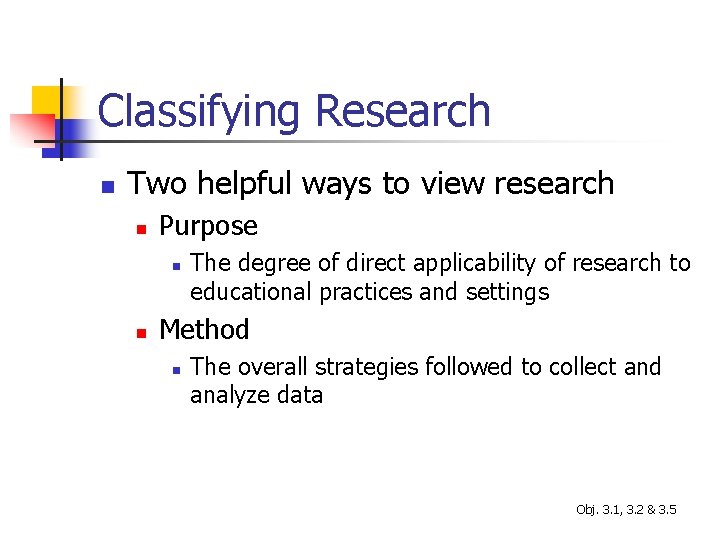 Classifying Research

Two helpful ways to view research

Purpose

The degree of direct applicability of research to educational practices and settings

Method

The overall strategies followed to collect and analyze data

Obj. 3.1, 3.2 & 3.5